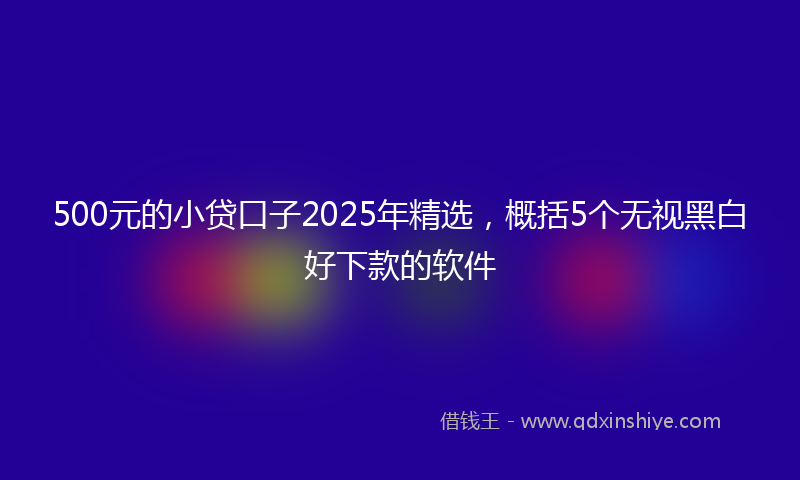 500元的小贷口子2025年精选，概括5个无视黑白好下款的软件

借钱王 - www.qdxinshiye.com